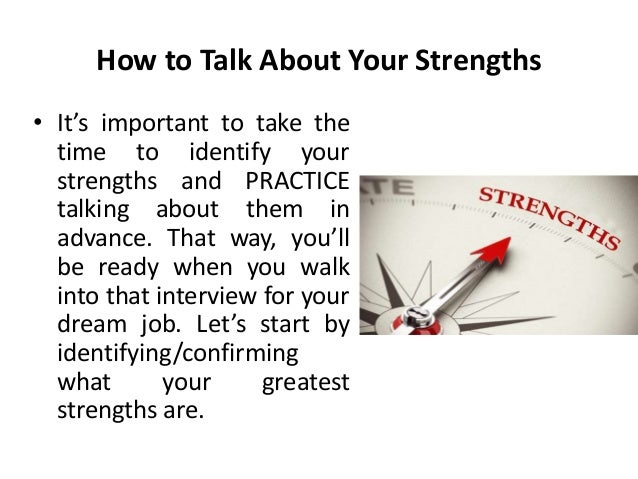 How to Talk About Your Strengths

• It's important to take the time to identify your strengths and PRACTICE talking about them in advance. That way, you'll be ready when you walk into that interview for your dream job. Let's start by identifying/confirming what your greatest strengths are.

TE

STRENGTHS